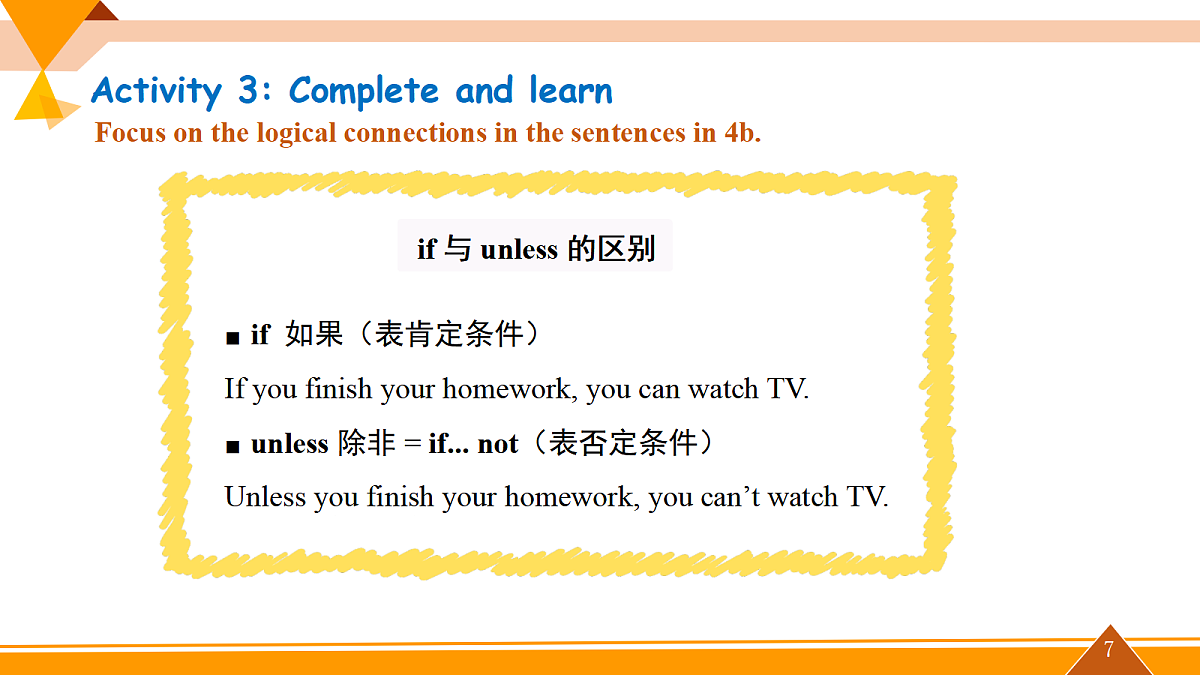 Activity 3: Complete and learn

Focus on the logical connections in the sentences in 4b.

if 与 unless 的区别

■ if 如果（表肯定条件）

If you finish your homework, you can watch TV.

■ unless 除非 = if... not（表否定条件）

Unless you finish your homework, you can’t watch TV.

7